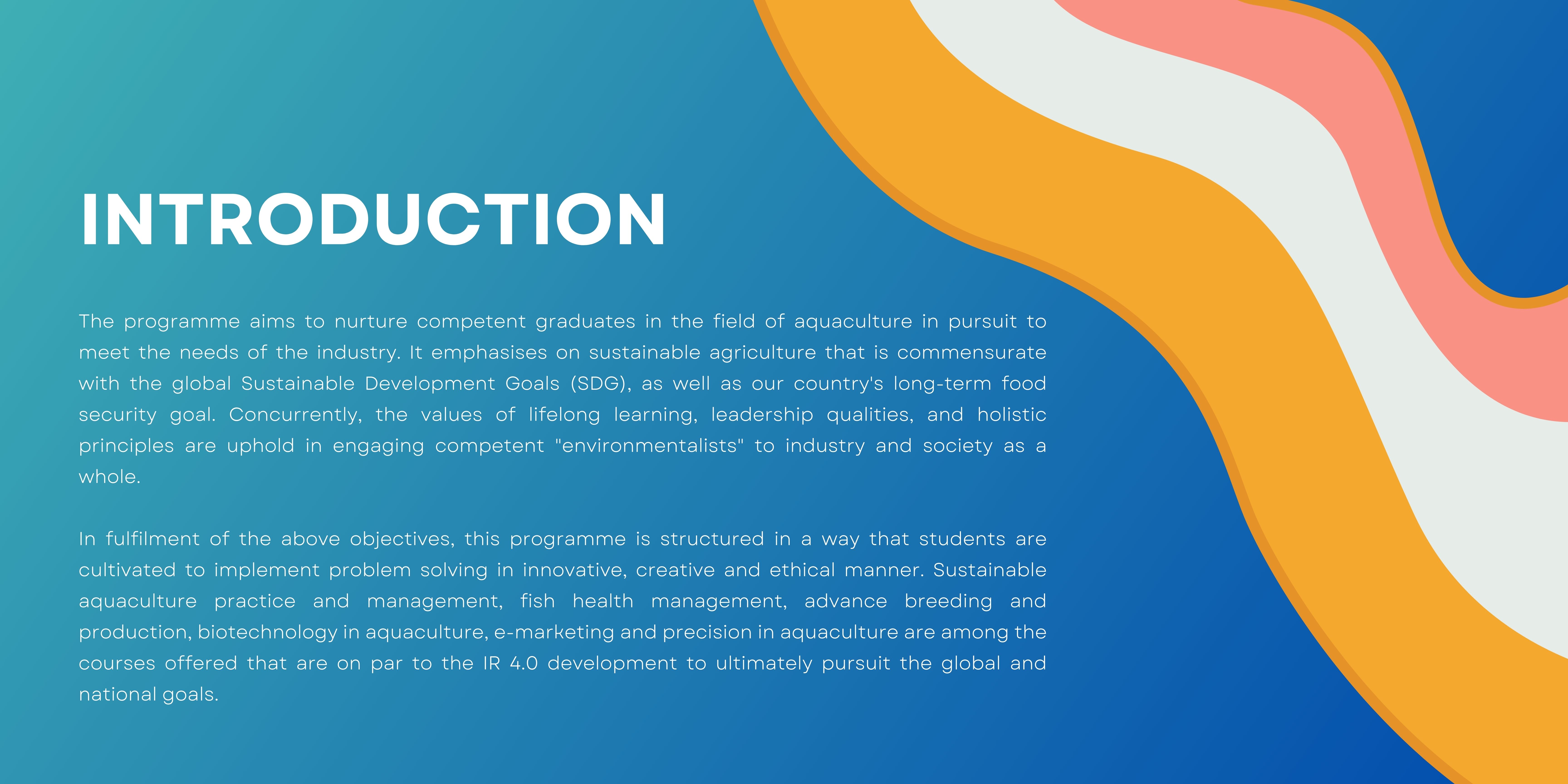 INTRODUCTION

The programme aims to nurture competent graduates in the field of aquaculture in pursuit to meet the needs of the industry. It emphasises on sustainable agriculture that is commensurate with the global Sustainable Development Goals (SDG), as well as our country's long-term food security goal. Concurrently, the values of lifelong learning, leadership qualities, and holistic principles are uphold in engaging competent "environmentalists" to industry and society as a whole.

In fulfilment of the above objectives, this programme is structured in a way that students are cultivated to implement problem solving in innovative, creative and ethical manner. Sustainable aquaculture practice and management, fish health management, advance breeding and production, biotechnology in aquaculture, e-marketing and precision in aquaculture are among the courses offered that are on par to the IR 4.0 development to ultimately pursuit the global and national goals.